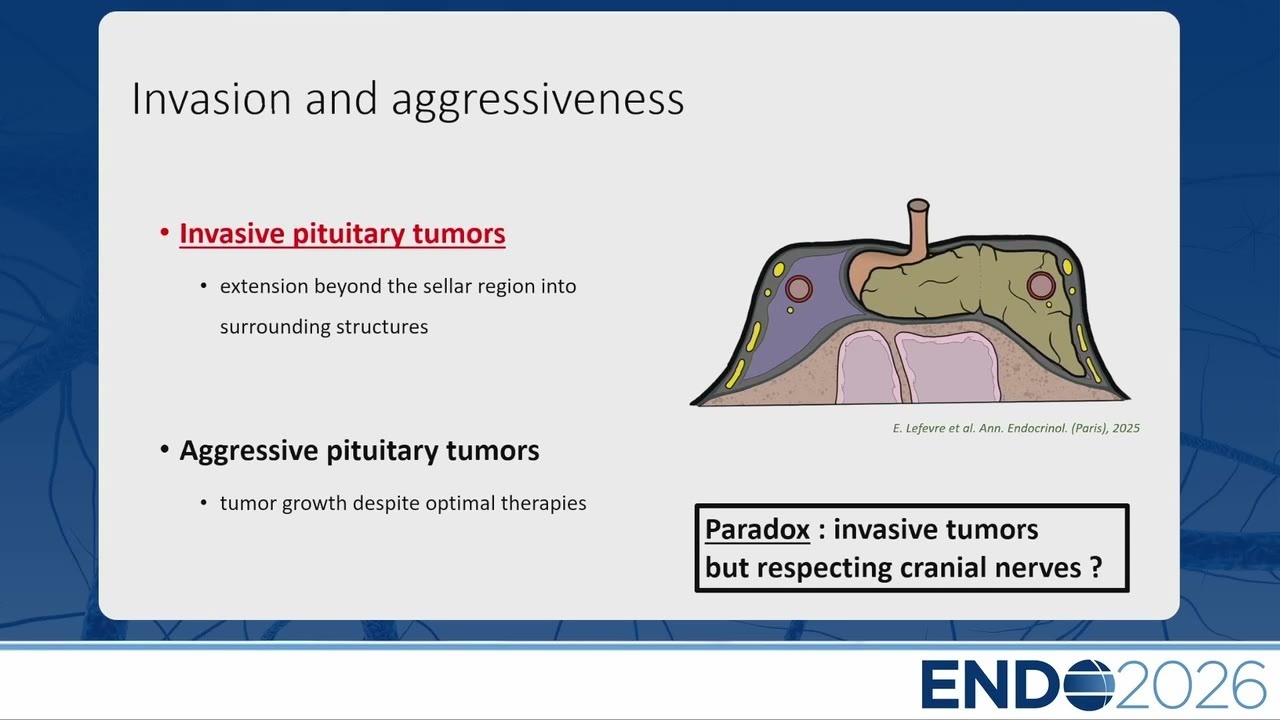 Invasion and aggressiveness

• Invasive pituitary tumors

• extension beyond the sellar region into surrounding structures

• Aggressive pituitary tumors

• tumor growth despite optimal therapies

E. Lefevre et al. Ann. Endocrinol. (Paris), 2025

Paradox : invasive tumors but respecting cranial nerves ?

ENDO2026